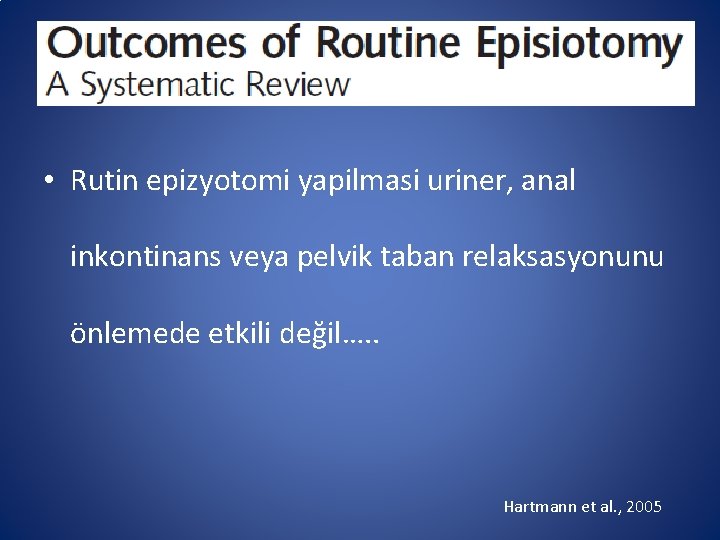 Outcomes of Routine Episiotomy
A Systematic Review

• Rutin epizyotomi yapilmasi uriner, anal inkontinans veya pelvik taban relaksasyonunu önlemede etkili değil…..

Hartmann et al., 2005